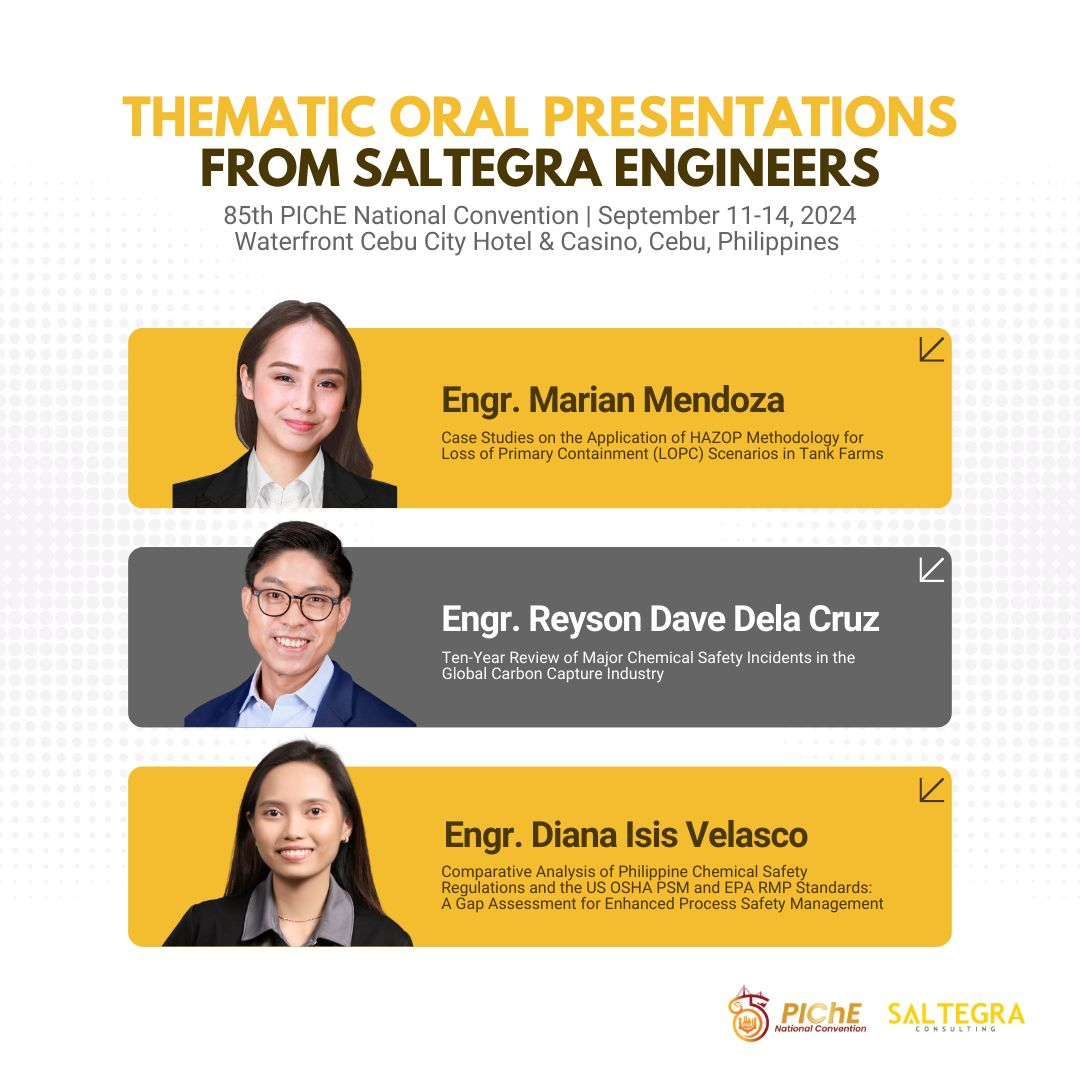 THEMATIC ORAL PRESENTATIONS
FROM SALTEGRA ENGINEERS

85th PIChE National Convention | September 11-14, 2024
Waterfront Cebu City Hotel & Casino, Cebu, Philippines

Engr. Marian Mendoza

Case Studies on the Application of HAZOP Methodology for Loss of Primary Containment (LOPC) Scenarios in Tank Farms

Engr. Reyson Dave Dela Cruz

Ten-Year Review of Major Chemical Safety Incidents in the Global Carbon Capture Industry

Engr. Diana Isis Velasco

Comparative Analysis of Philippine Chemical Safety Regulations and the US OSHA PSM and EPA RMP Standards: A Gap Assessment for Enhanced Process Safety Management

PIChE National Convention

SALTEGRA CONSULTING